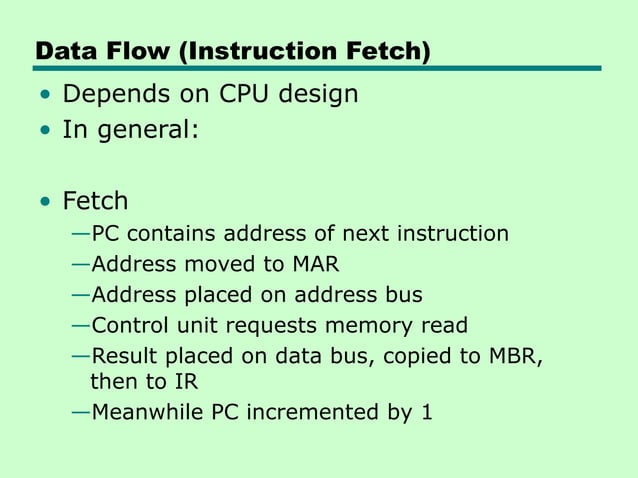 Data Flow (Instruction Fetch)

• Depends on CPU design
• In general:

• Fetch
—PC contains address of next instruction
—Address moved to MAR
—Address placed on address bus
—Control unit requests memory read
—Result placed on data bus, copied to MBR, then to IR
—Meanwhile PC incremented by 1